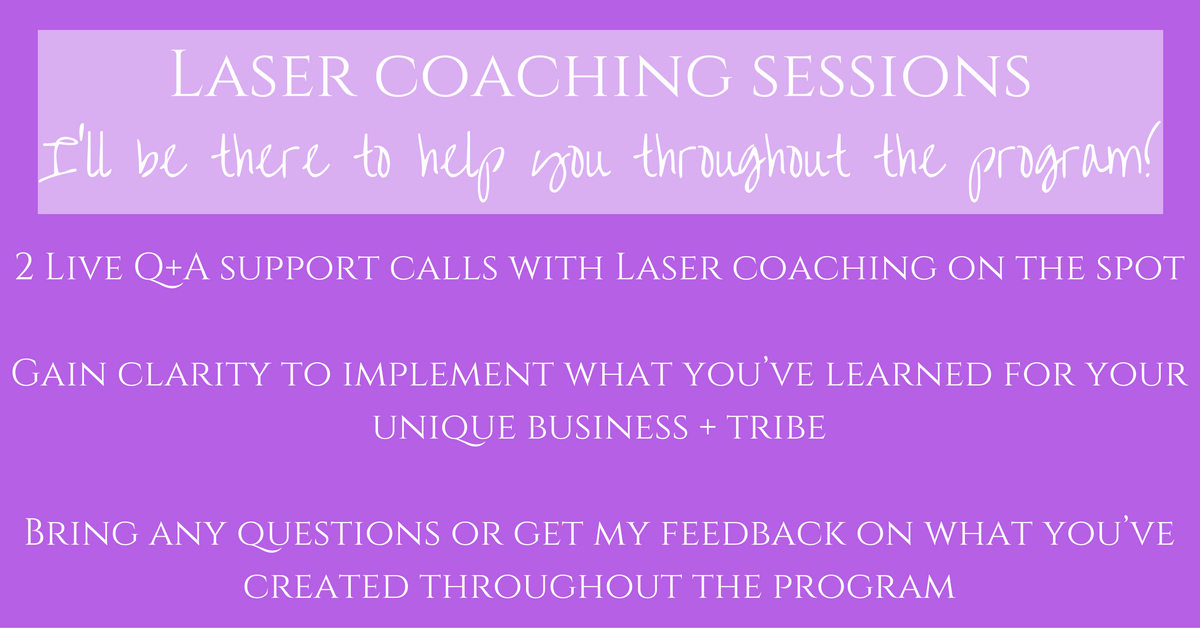 Laser coaching sessions
I'll be there to help you throughout the program!

2 Live Q+A support calls with Laser coaching on the spot

Gain clarity to implement what you've learned for your unique business + tribe

Bring any questions or get my feedback on what you've created throughout the program